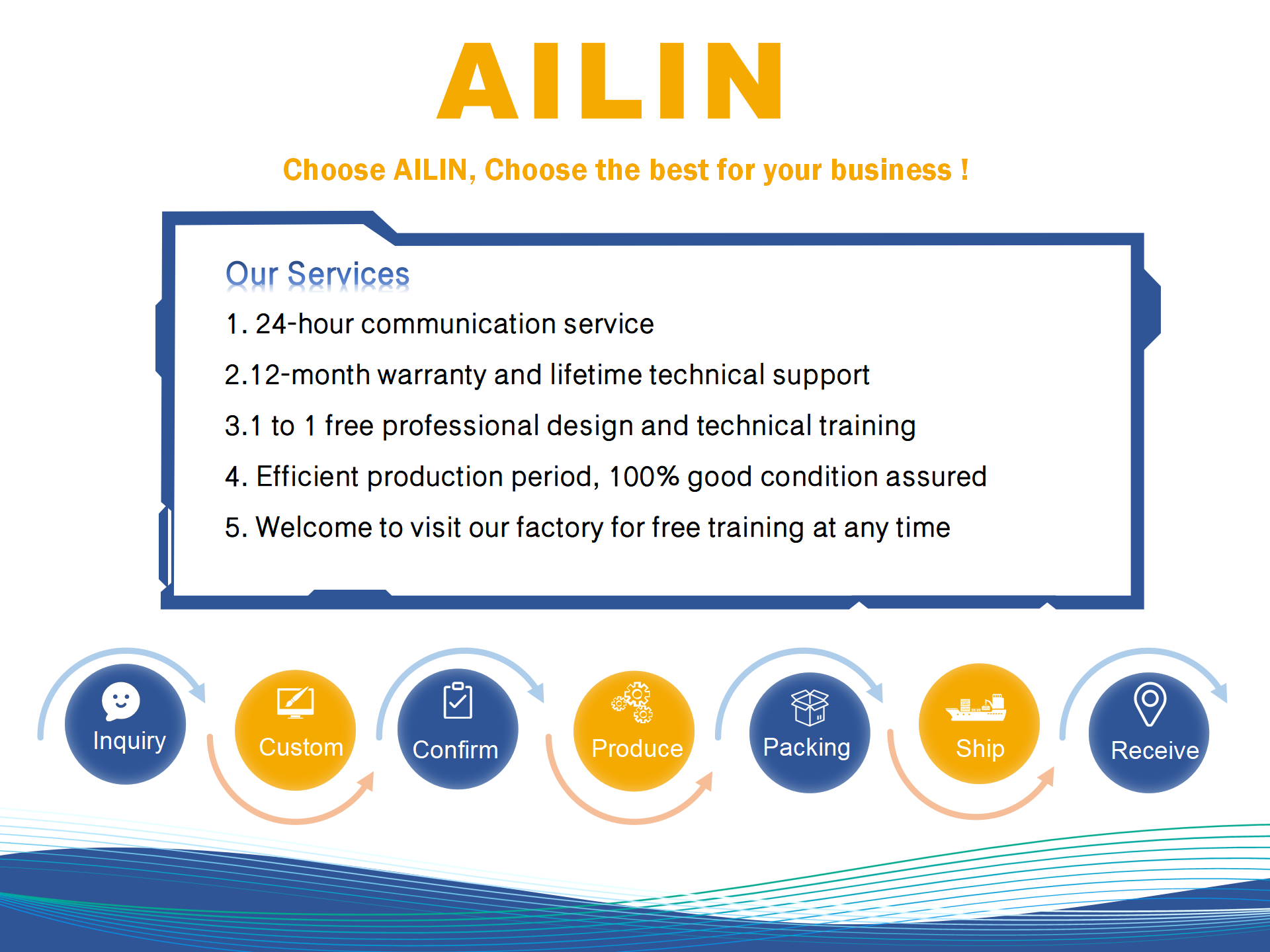 AILIN

Choose AILIN, Choose the best for your business !

Our Services

1. 24-hour communication service

2.12-month warranty and lifetime technical support

3.1 to 1 free professional design and technical training

4. Efficient production period, 100% good condition assured

5. Welcome to visit our factory for free training at any time

Inquiry

Custom

Confirm

Produce

Packing

Ship

Receive